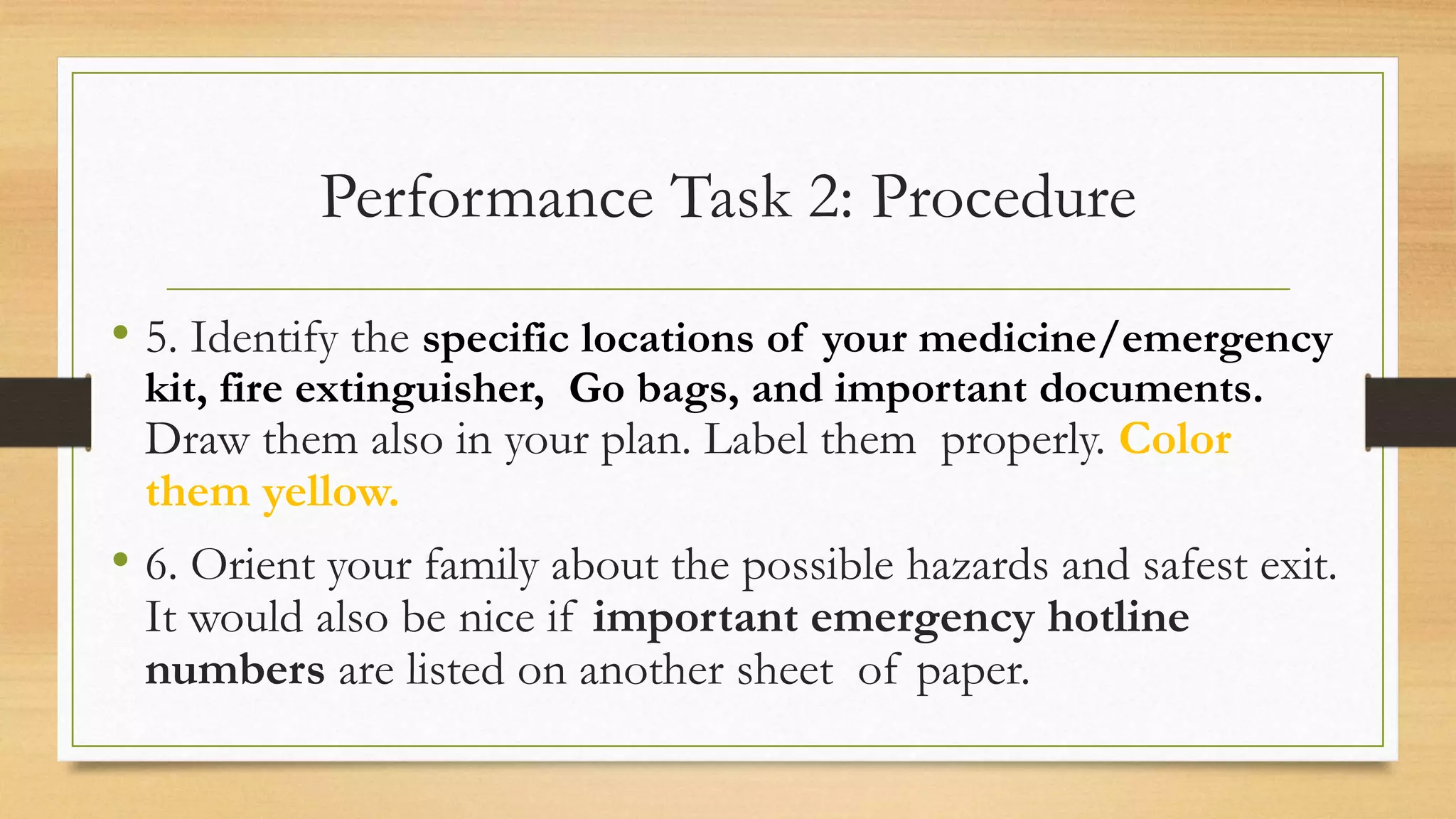 Performance Task 2: Procedure

• 5. Identify the specific locations of your medicine/emergency kit, fire extinguisher, Go bags, and important documents. Draw them also in your plan. Label them properly. Color them yellow.

• 6. Orient your family about the possible hazards and safest exit. It would also be nice if important emergency hotline numbers are listed on another sheet of paper.